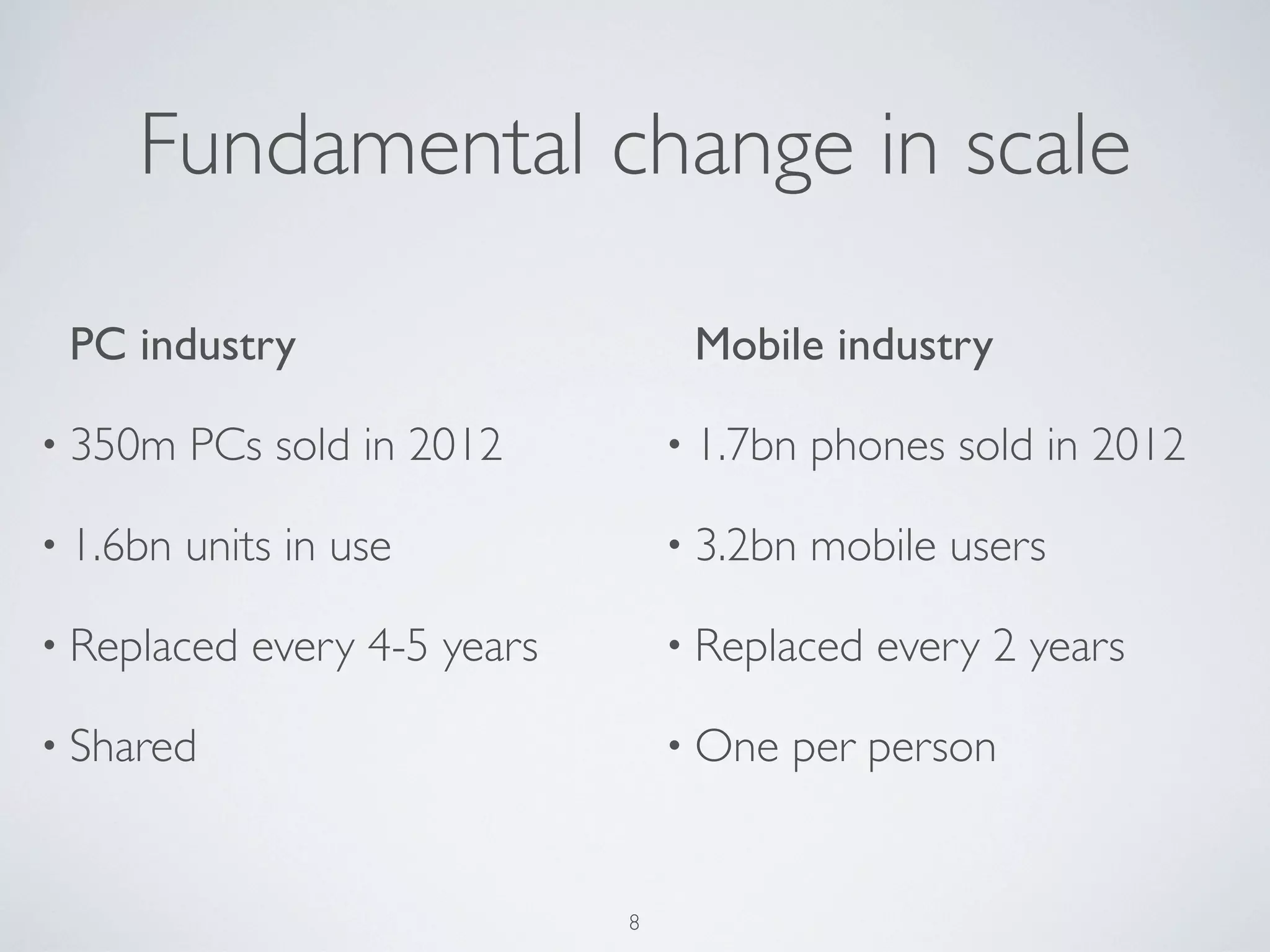 Fundamental change in scale

PC industry

• 350m PCs sold in 2012

• 1.6bn units in use

• Replaced every 4-5 years

• Shared

Mobile industry

• 1.7bn phones sold in 2012

• 3.2bn mobile users

• Replaced every 2 years

• One per person

8